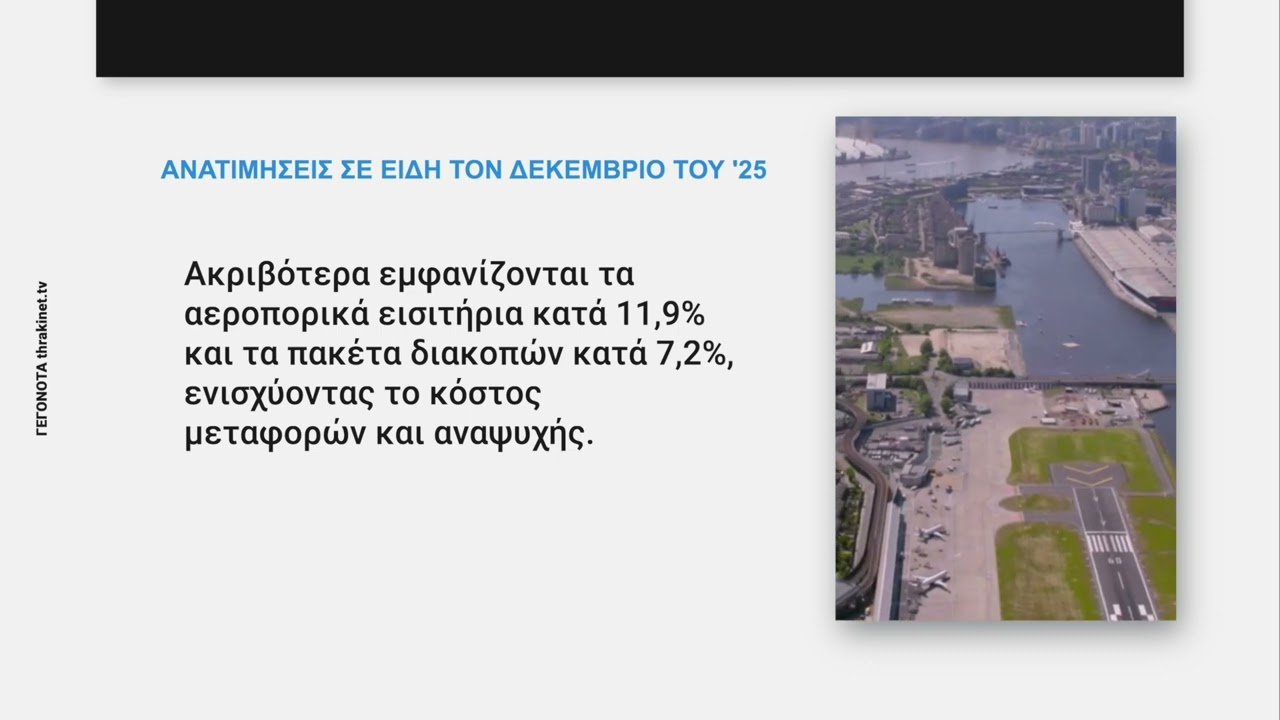 ΓΕΓΟΝΟΤΑ thrakinet.tv

ΑΝΑΤΙΜΗΣΕΙΣ ΣΕ ΕΙΔΗ ΤΟΝ ΔΕΚΕΜΒΡΙΟ ΤΟΥ '25

Ακριβότερα εμφανίζονται τα αεροπορικά εισιτήρια κατά 11,9% και τα πακέτα διακοπών κατά 7,2%, ενισχύοντας το κόστος μεταφορών και αναψυχής.